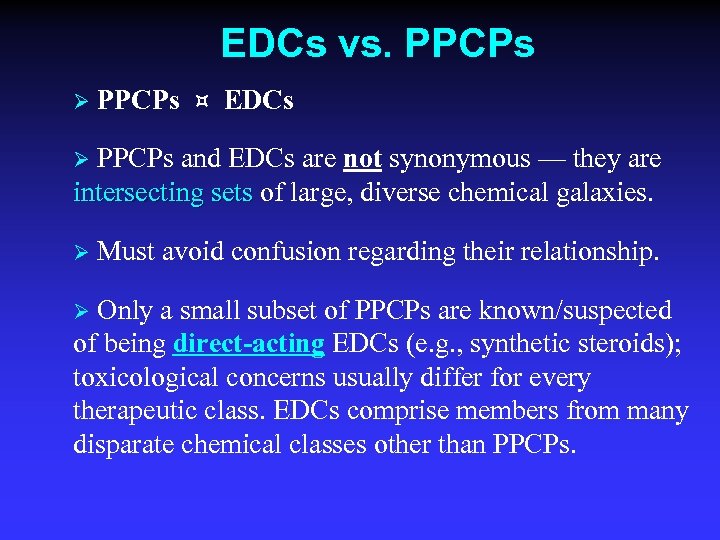 EDCs vs. PPCPs

➢ PPCPs ¤ EDCs

➢ PPCPs and EDCs are not synonymous — they are intersecting sets of large, diverse chemical galaxies.

➢ Must avoid confusion regarding their relationship.

➢ Only a small subset of PPCPs are known/suspected of being direct-acting EDCs (e.g., synthetic steroids); toxicological concerns usually differ for every therapeutic class. EDCs comprise members from many disparate chemical classes other than PPCPs.